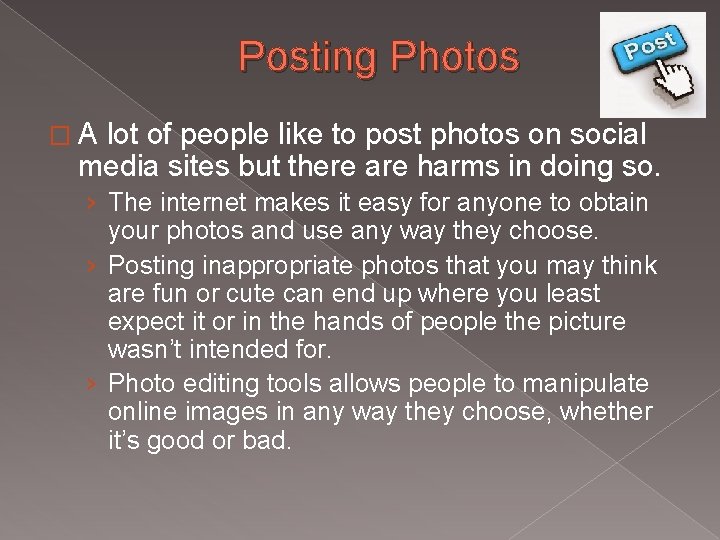 Posting Photos

Post

□ A lot of people like to post photos on social media sites but there are harms in doing so.

› The internet makes it easy for anyone to obtain your photos and use any way they choose.

› Posting inappropriate photos that you may think are fun or cute can end up where you least expect it or in the hands of people the picture wasn't intended for.

› Photo editing tools allows people to manipulate online images in any way they choose, whether it's good or bad.